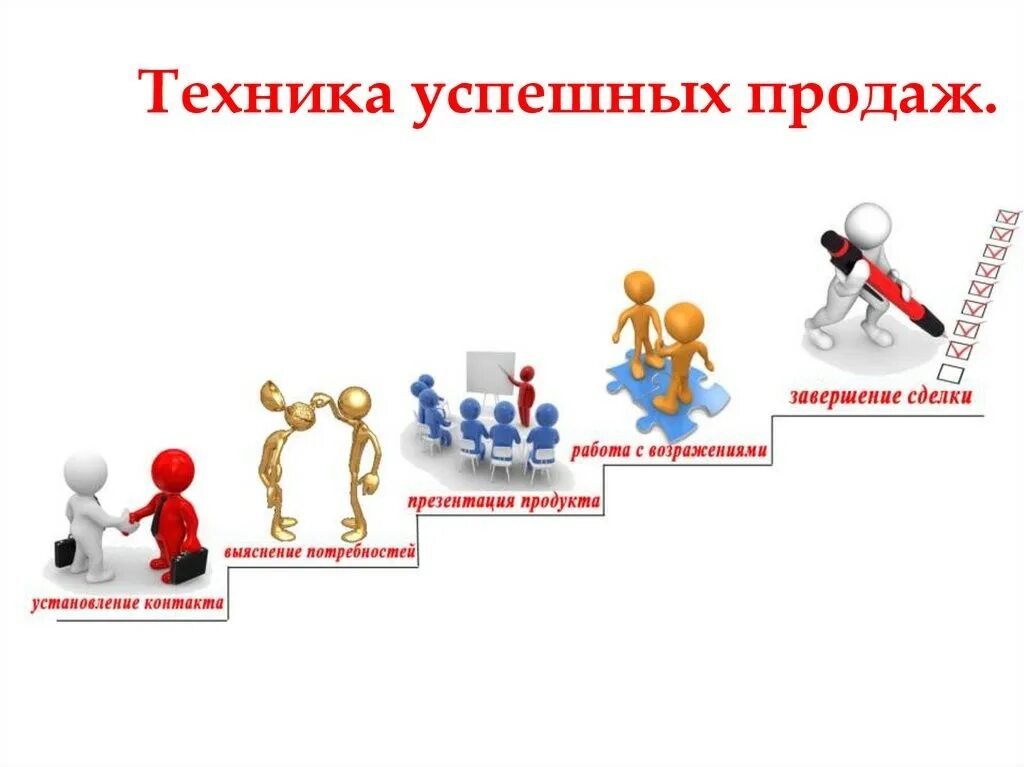 Техника успешных продаж.

установление контакта

выяснение потребностей

презентация продукта

работа с возражениями

завершение сделки